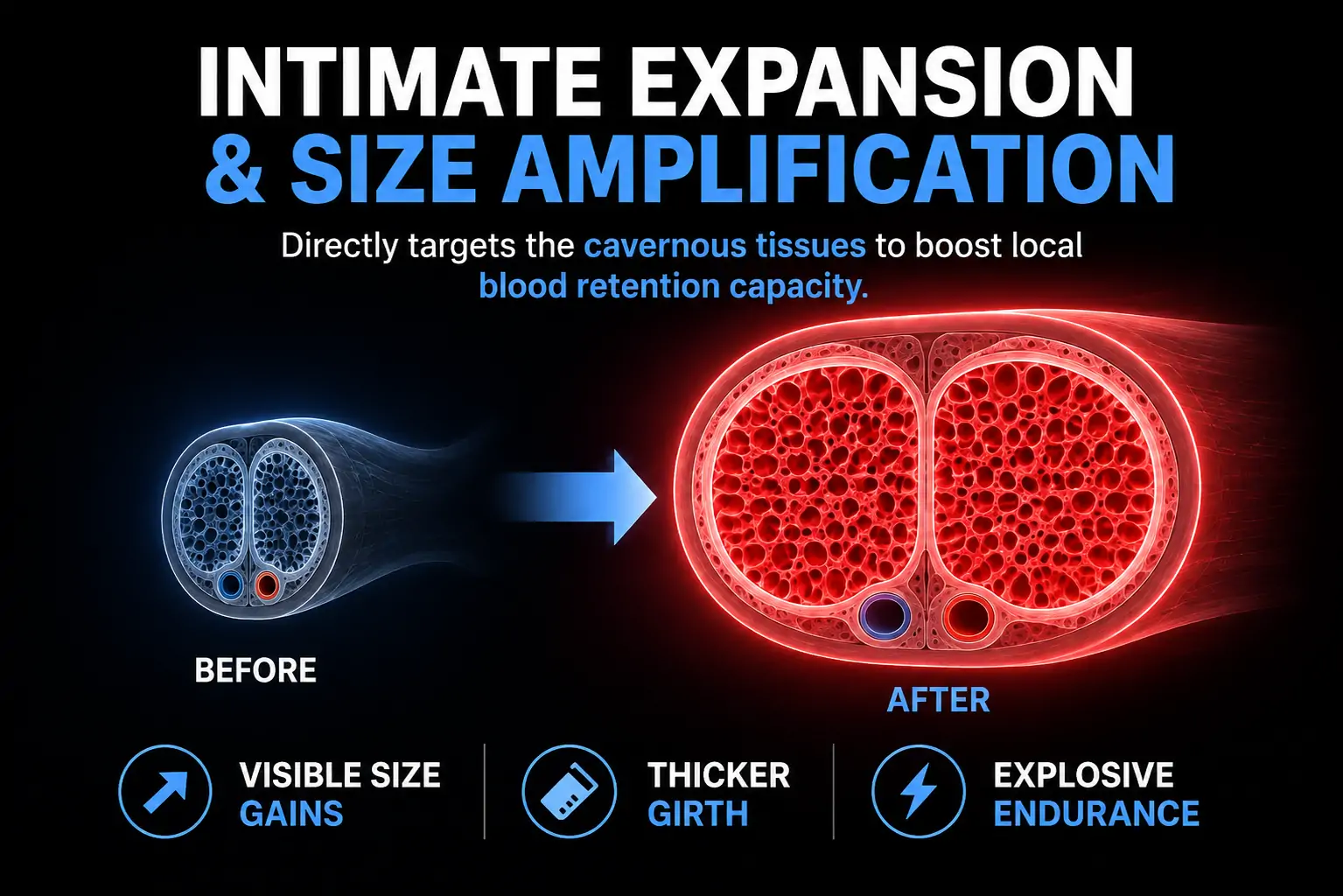 INTIMATE EXPANSION
& SIZE AMPLIFICATION

Directly targets the cavernous tissues to boost local blood retention capacity.

BEFORE

AFTER

VISIBLE SIZE GAINS

THICKER GIRTH

EXPLOSIVE ENDURANCE